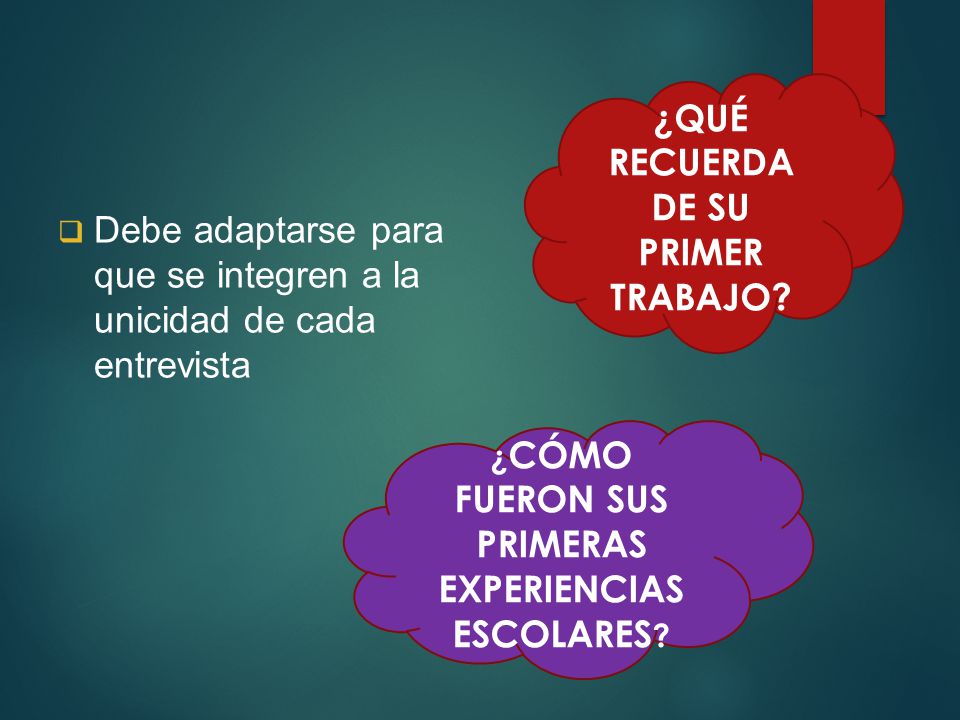 Debe adaptarse para que se integren a la unicidad de cada entrevista

¿QUÉ RECUERDA DE SU PRIMER TRABAJO?

¿CÓMO FUERON SUS PRIMERAS EXPERIENCIAS ESCOLARES?